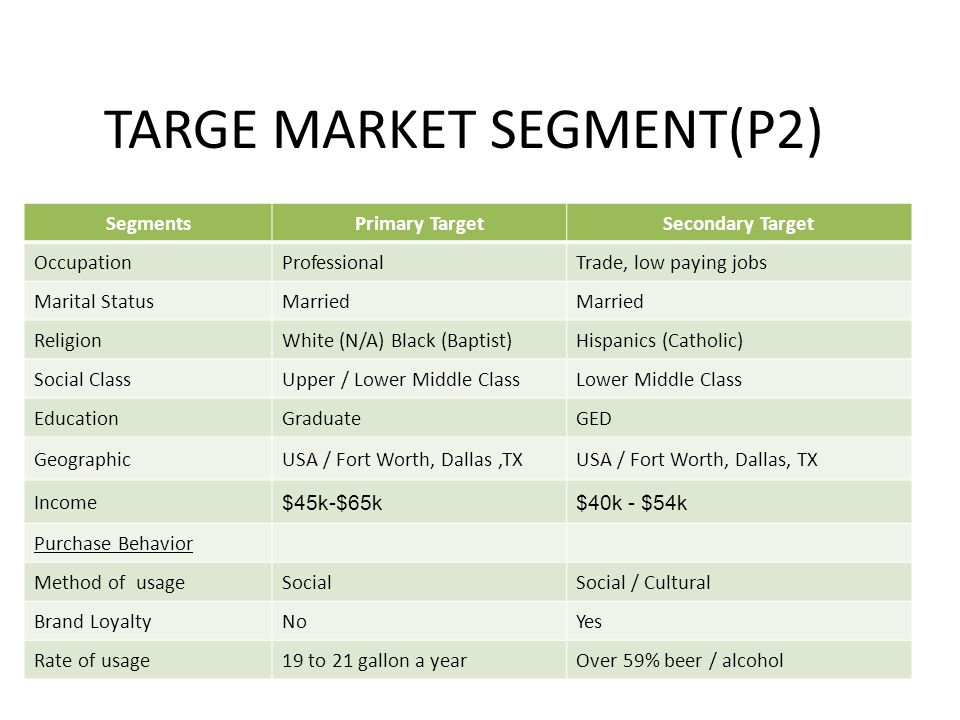 TARGE MARKET SEGMENT(P2)

| Segments | Primary Target | Secondary Target |
|---|---|---|
| Occupation | Professional | Trade, low paying jobs |
| Marital Status | Married | Married |
| Religion | White (N/A) Black (Baptist) | Hispanics (Catholic) |
| Social Class | Upper / Lower Middle Class | Lower Middle Class |
| Education | Graduate | GED |
| Geographic | USA / Fort Worth, Dallas ,TX | USA / Fort Worth, Dallas, TX |
| Income | \$45k-\$65k | \$40k - \$54k |
| Purchase Behavior | | |
| Method of usage | Social | Social / Cultural |
| Brand Loyalty | No | Yes |
| Rate of usage | 19 to 21 gallon a year | Over 59% beer / alcohol |